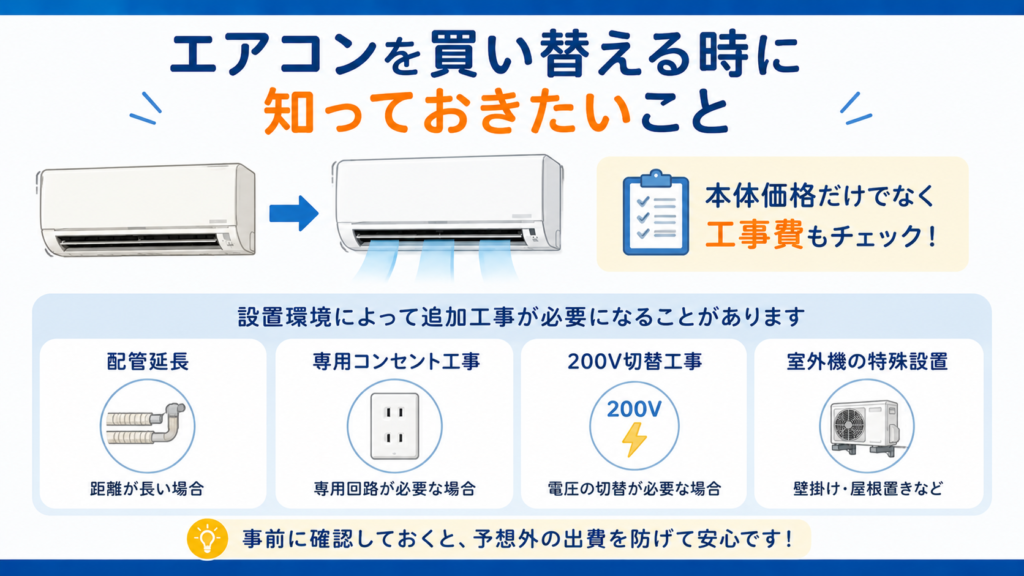 エアコンを買い替える時に
知っておきたいこと

本体価格だけでなく
工事費もチェック！

設置環境によって追加工事が必要になることがあります

配管延長
距離が長い場合

専用コンセント工事
専用回路が必要な場合

200V切替工事
200V
電圧の切替が必要な場合

室外機の特殊設置
壁掛け・屋根置きなど

事前に確認しておくと、予想外の出費を防げて安心です！